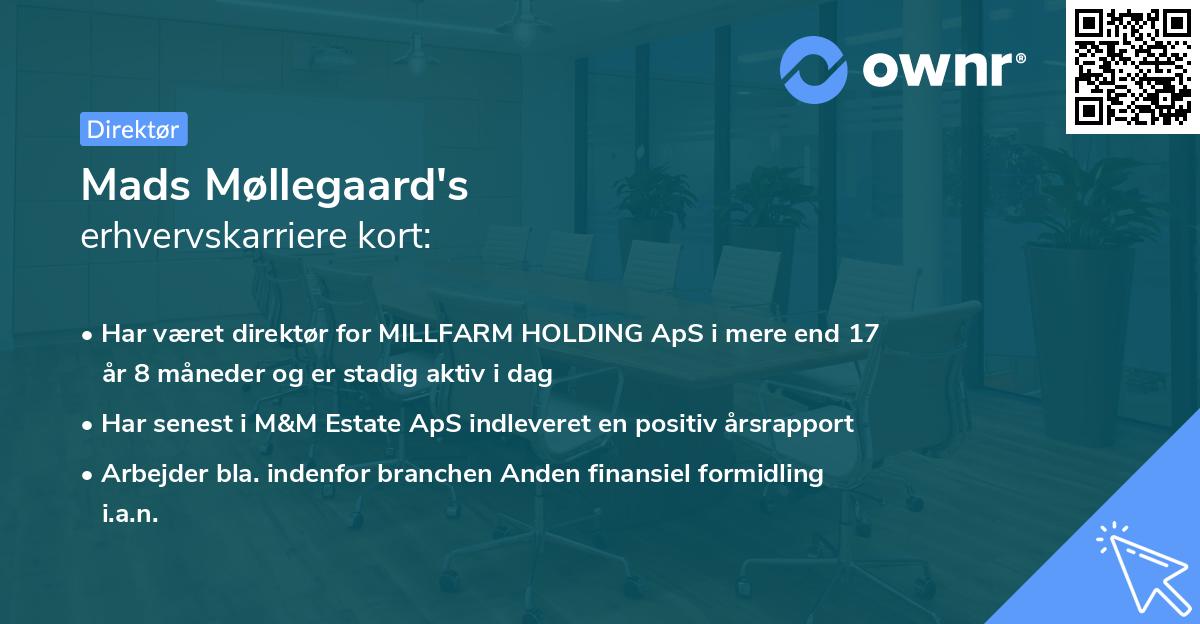 ownr®

Direktør

Mads Møllegaard's
erhvervskarriere kort:

• Har været direktør for MILLFARM HOLDING ApS i mere end 17 år 8 måneder og er stadig aktiv i dag

• Har senest i M&M Estate ApS indleveret en positiv årsrapport

• Arbejder bla. indenfor branchen Anden finansiel formidling i.a.n.